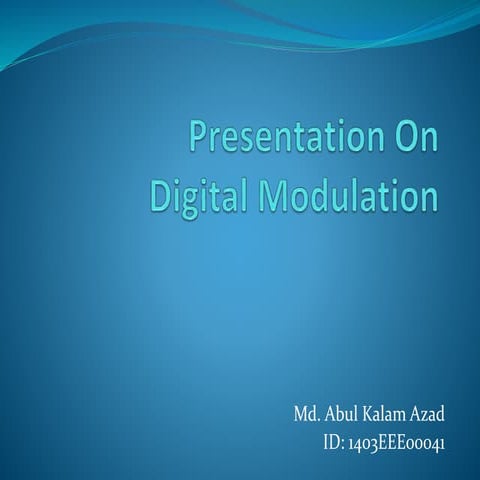 Presentation On Digital Modulation

Md. Abul Kalam Azad
ID: 1403EEE00041